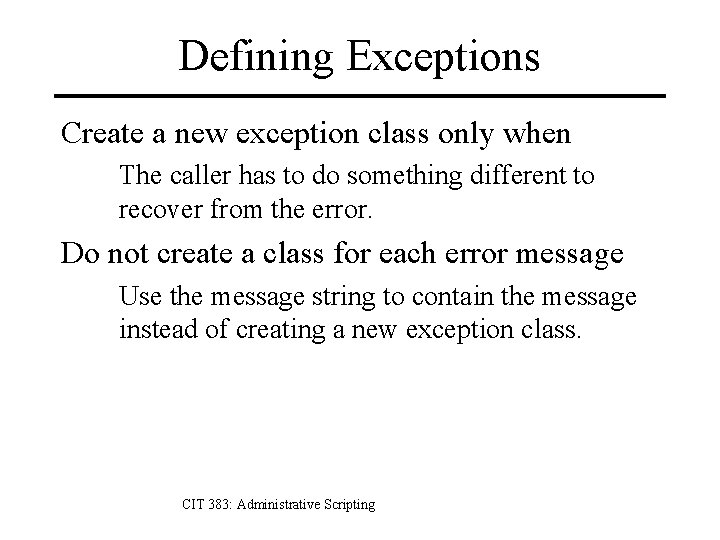 Defining Exceptions

Create a new exception class only when

The caller has to do something different to recover from the error.

Do not create a class for each error message

Use the message string to contain the message instead of creating a new exception class.

CIT 383: Administrative Scripting